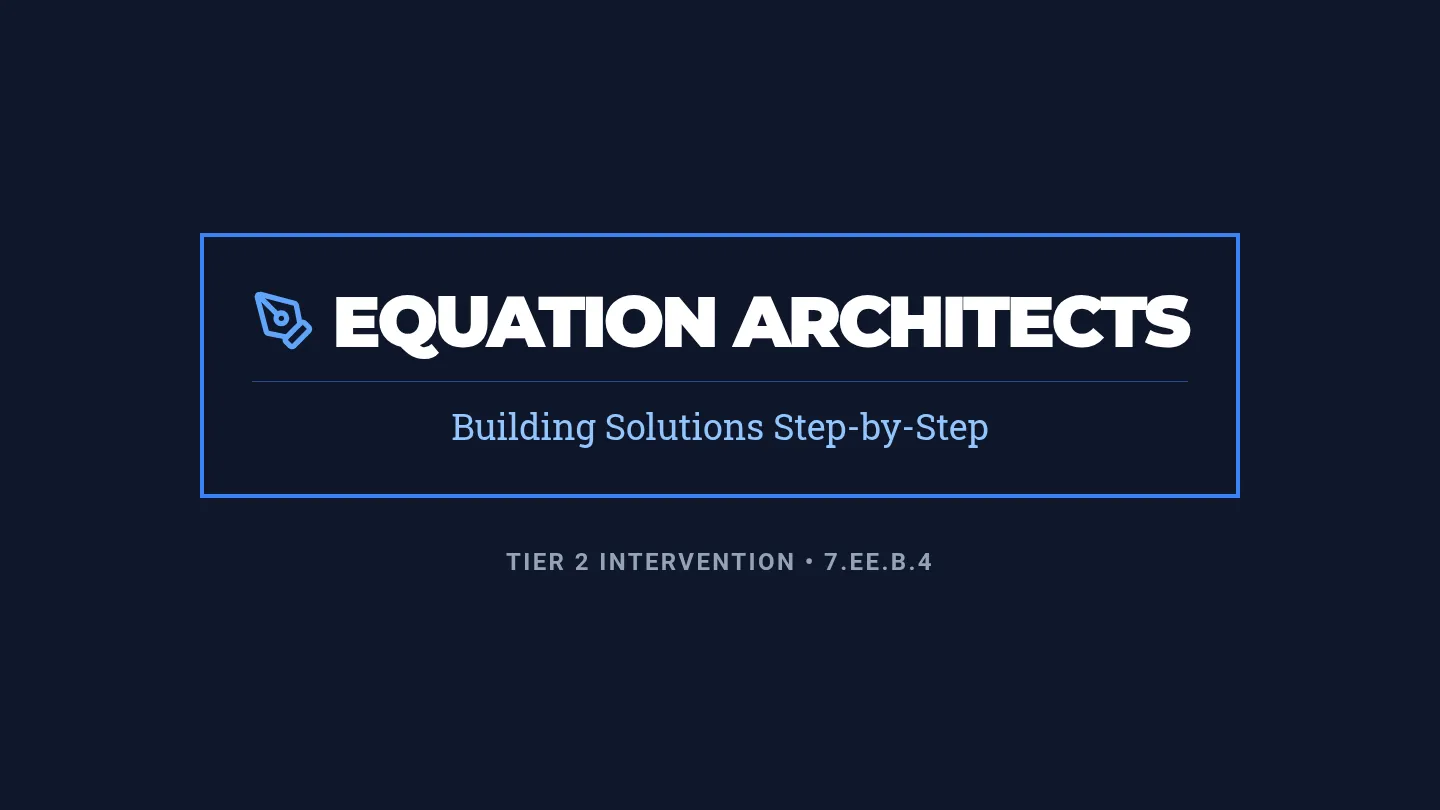 EQUATION ARCHITECTS

Building Solutions Step-by-Step

TIER 2 INTERVENTION • 7.EE.B.4